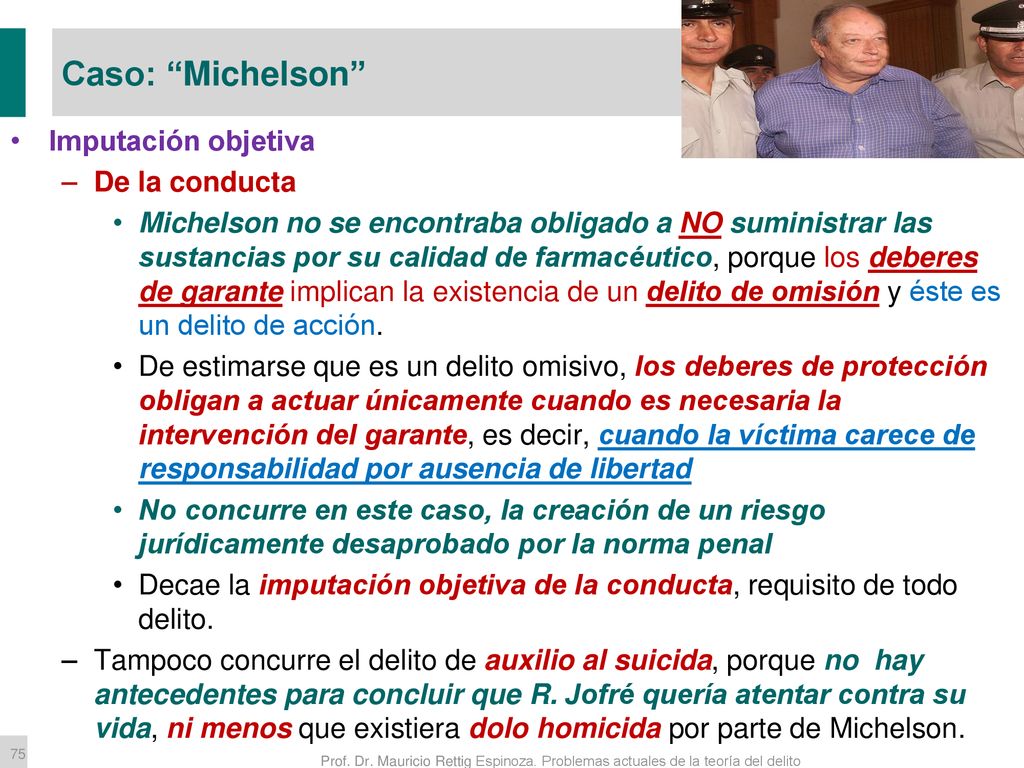 Caso: “Michelson”

• Imputación objetiva
– De la conducta
• Michelson no se encontraba obligado a NO suministrar las sustancias por su calidad de farmacéutico, porque los deberes de garante implican la existencia de un delito de omisión y éste es un delito de acción.
• De estimarse que es un delito omisivo, los deberes de protección obligan a actuar únicamente cuando es necesaria la intervención del garante, es decir, cuando la víctima carece de responsabilidad por ausencia de libertad
• No concurre en este caso, la creación de un riesgo jurídicamente desaprobado por la norma penal
• Decae la imputación objetiva de la conducta, requisito de todo delito.
– Tampoco concurre el delito de auxilio al suicida, porque no hay antecedentes para concluir que R. Jofré quería atentar contra su vida, ni menos que existiera dolo homicida por parte de Michelson.

75

Prof. Dr. Mauricio Rettig Espinoza. Problemas actuales de la teoría del delito